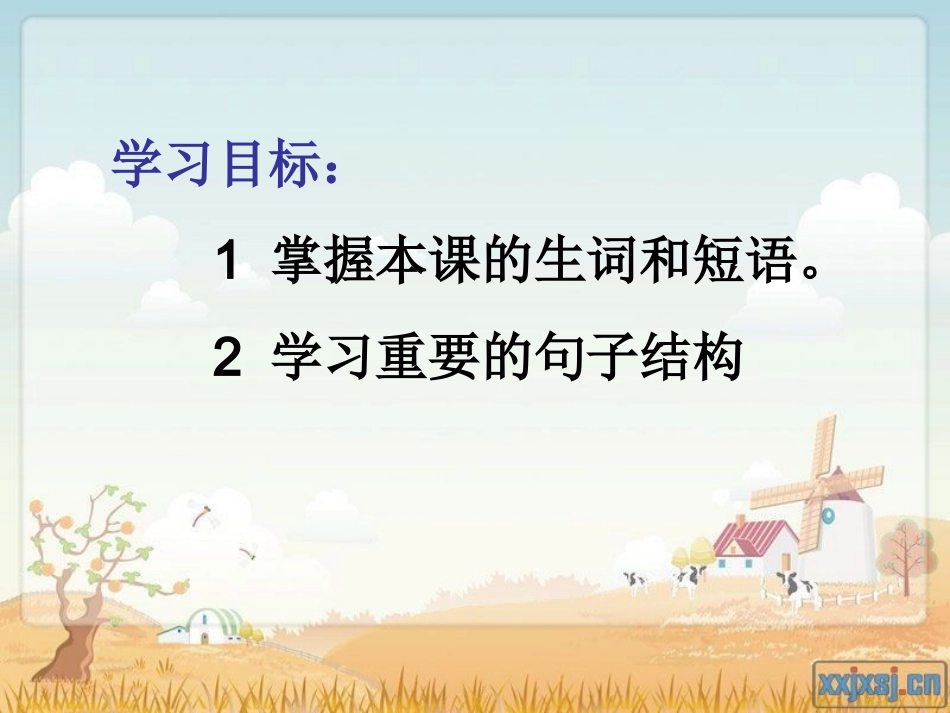 学习目标：

1 掌握本课的生词和短语。

2 学习重要的句子结构

xxjxsj.cn